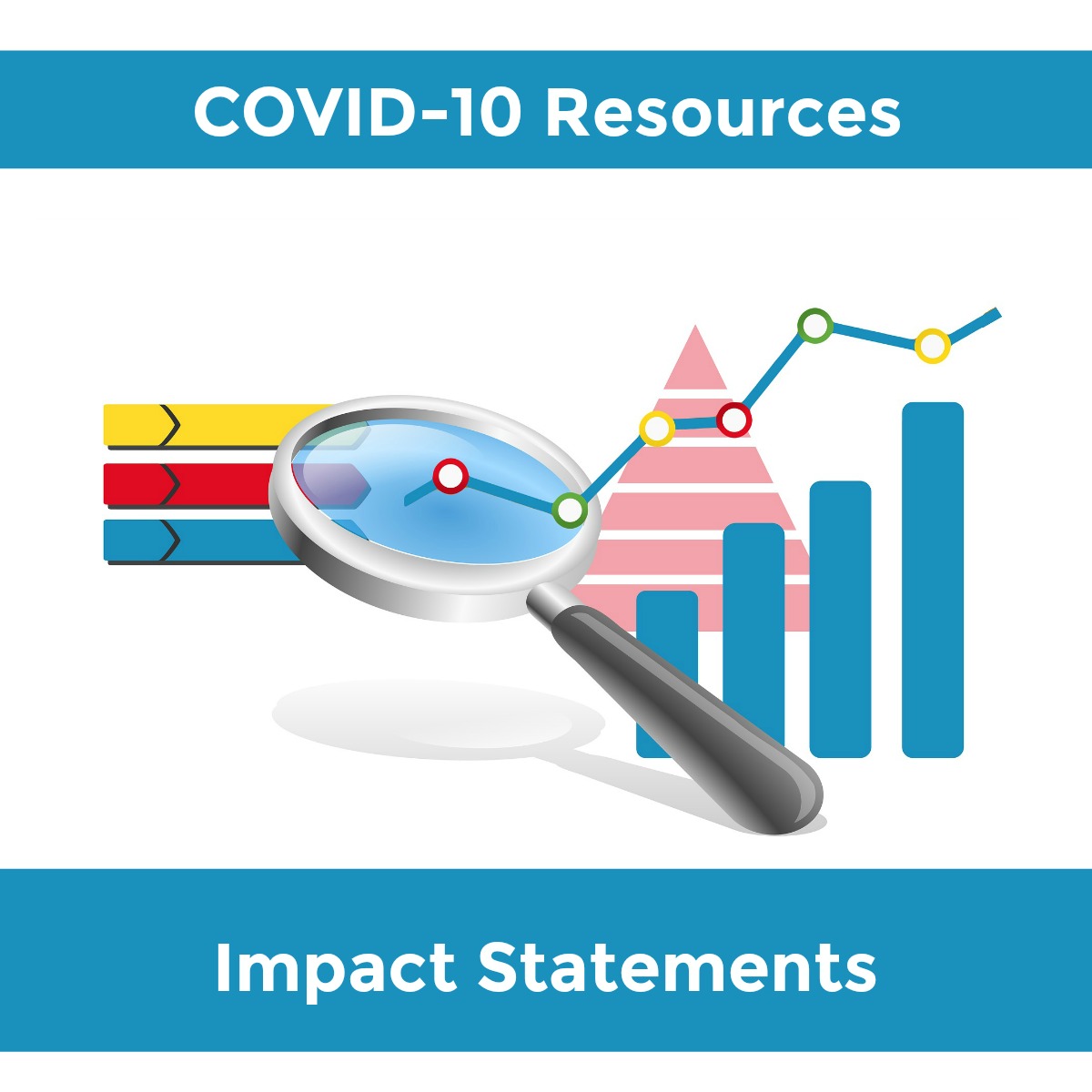 COVID-10 Resources

Impact Statements